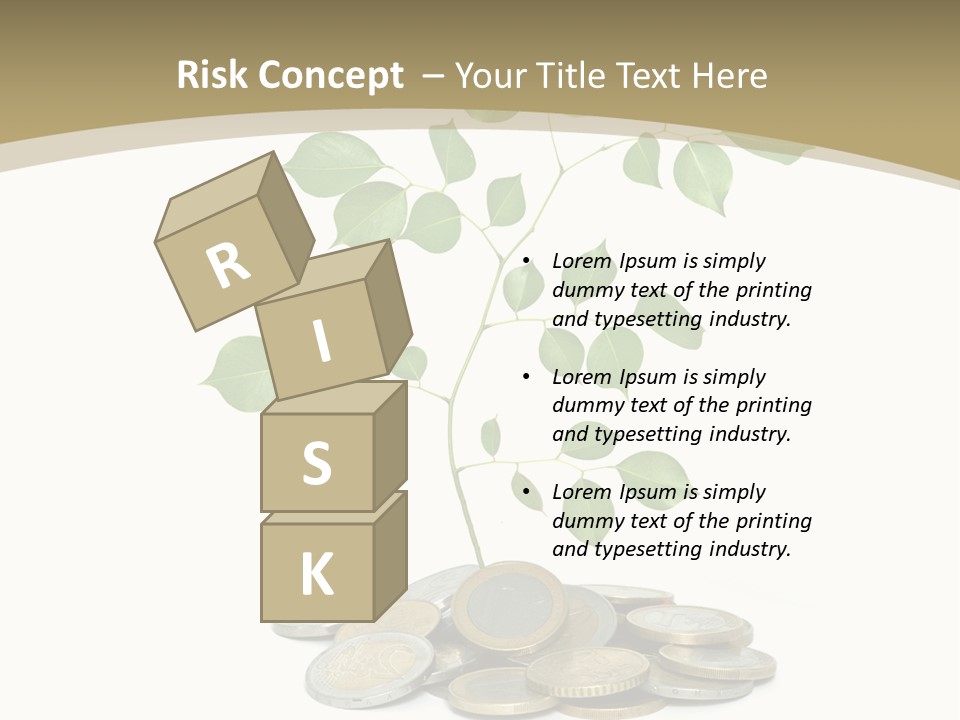 Risk Concept – Your Title Text Here

R
I
S
K

• Lorem Ipsum is simply dummy text of the printing and typesetting industry.

• Lorem Ipsum is simply dummy text of the printing and typesetting industry.

• Lorem Ipsum is simply dummy text of the printing and typesetting industry.